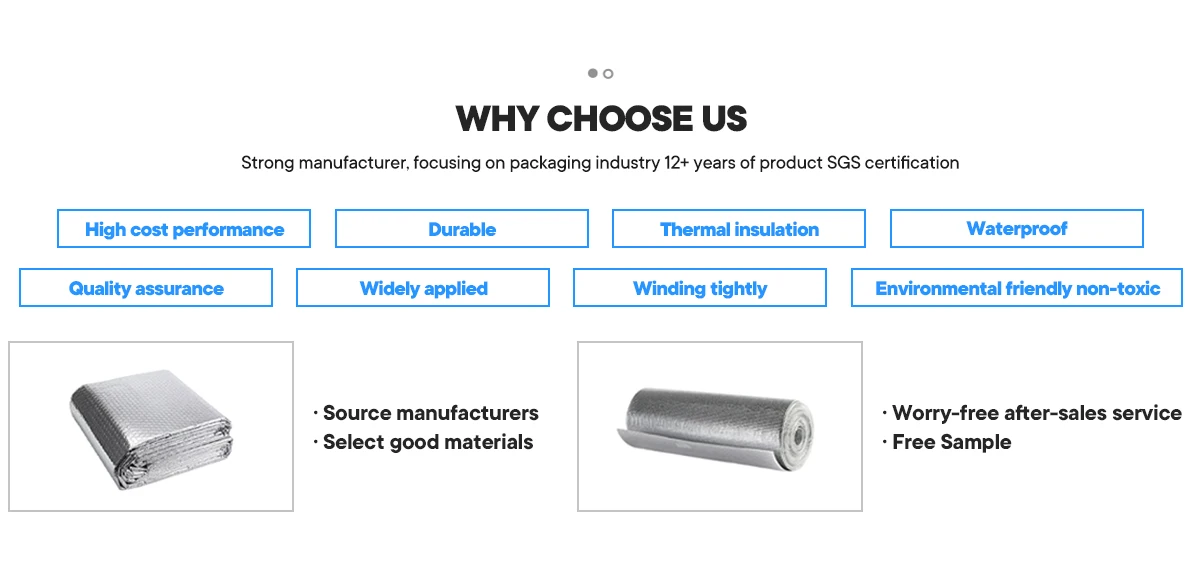 WHY CHOOSE US

Strong manufacturer, focusing on packaging industry 12+ years of product SGS certification

High cost performance

Durable

Thermal insulation

Waterproof

Quality assurance

Widely applied

Winding tightly

Environmental friendly non-toxic

· Source manufacturers
· Select good materials

· Worry-free after-sales service
· Free Sample